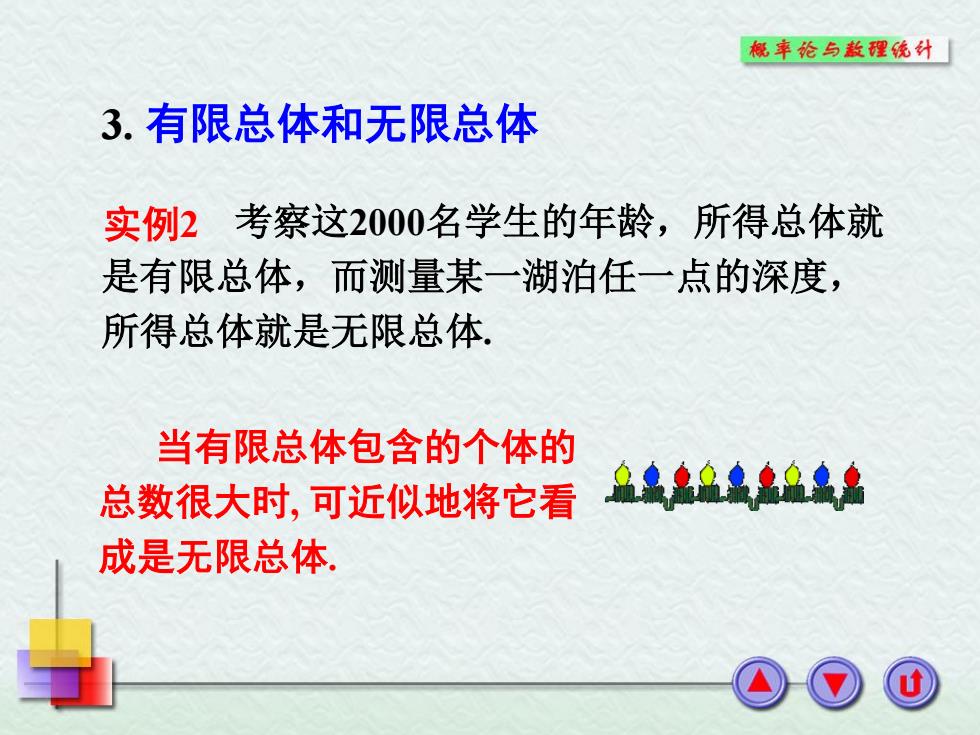 概率论与数理统计

3. 有限总体和无限总体

实例2 考察这2000名学生的年龄，所得总体就是有限总体，而测量某一湖泊任一点的深度，所得总体就是无限总体.

当有限总体包含的个体的总数很大时, 可近似地将它看成是无限总体.